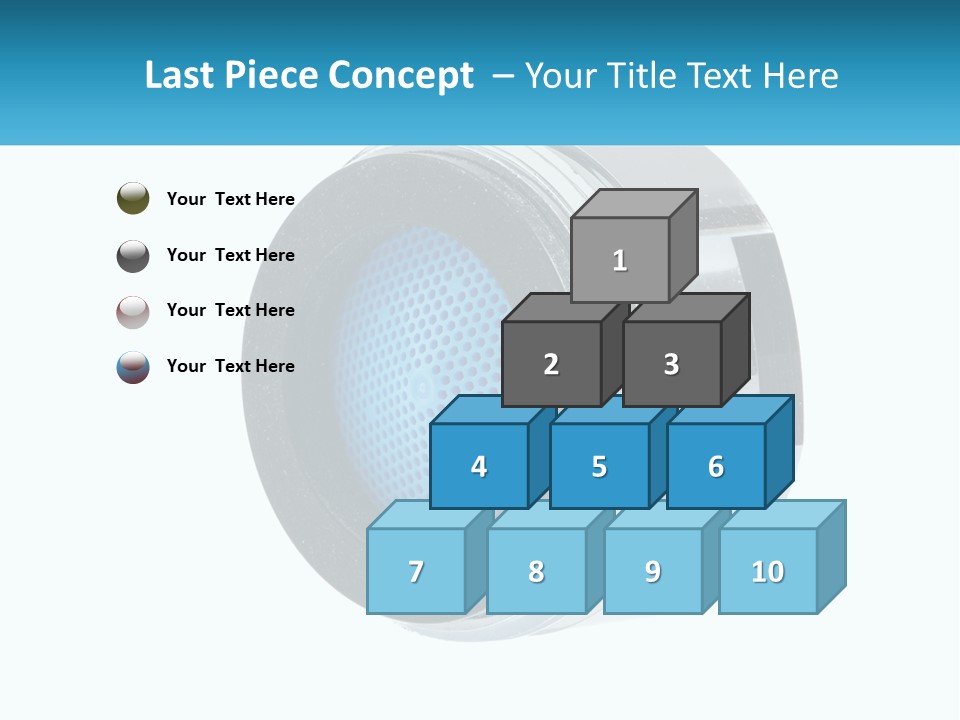 Last Piece Concept – Your Title Text Here

Your Text Here

Your Text Here

Your Text Here

Your Text Here

1

2

3

4

5

6

7

8

9

10